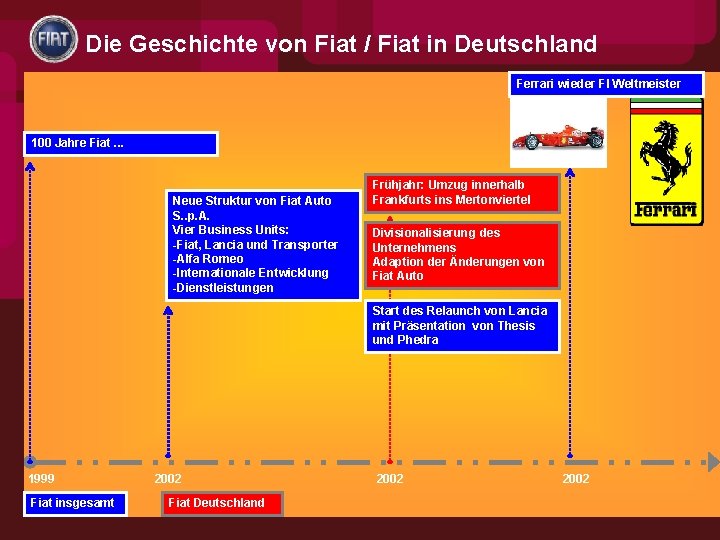 FIAT

Die Geschichte von Fiat / Fiat in Deutschland

Ferrari wieder FI Weltmeister

Ferrari

100 Jahre Fiat ...

Neue Struktur von Fiat Auto S..p.A.
Vier Business Units:
-Fiat, Lancia und Transporter
-Alfa Romeo
-Internationale Entwicklung
-Dienstleistungen

Frühjahr: Umzug innerhalb Frankfurts ins Mertonviertel

Divisionalisierung des Unternehmens
Adaption der Änderungen von Fiat Auto

Start des Relaunch von Lancia mit Präsentation von Thesis und Phedra

1999

2002

2002

2002

Fiat insgesamt

Fiat Deutschland